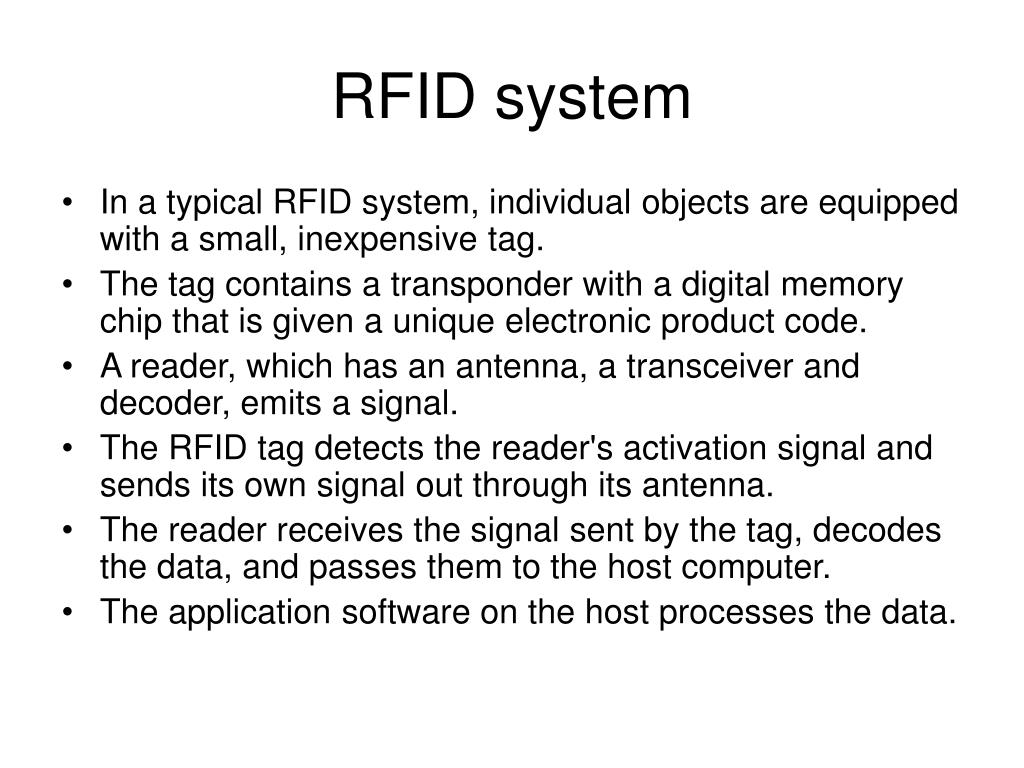 RFID system

• In a typical RFID system, individual objects are equipped with a small, inexpensive tag.
• The tag contains a transponder with a digital memory chip that is given a unique electronic product code.
• A reader, which has an antenna, a transceiver and decoder, emits a signal.
• The RFID tag detects the reader's activation signal and sends its own signal out through its antenna.
• The reader receives the signal sent by the tag, decodes the data, and passes them to the host computer.
• The application software on the host processes the data.